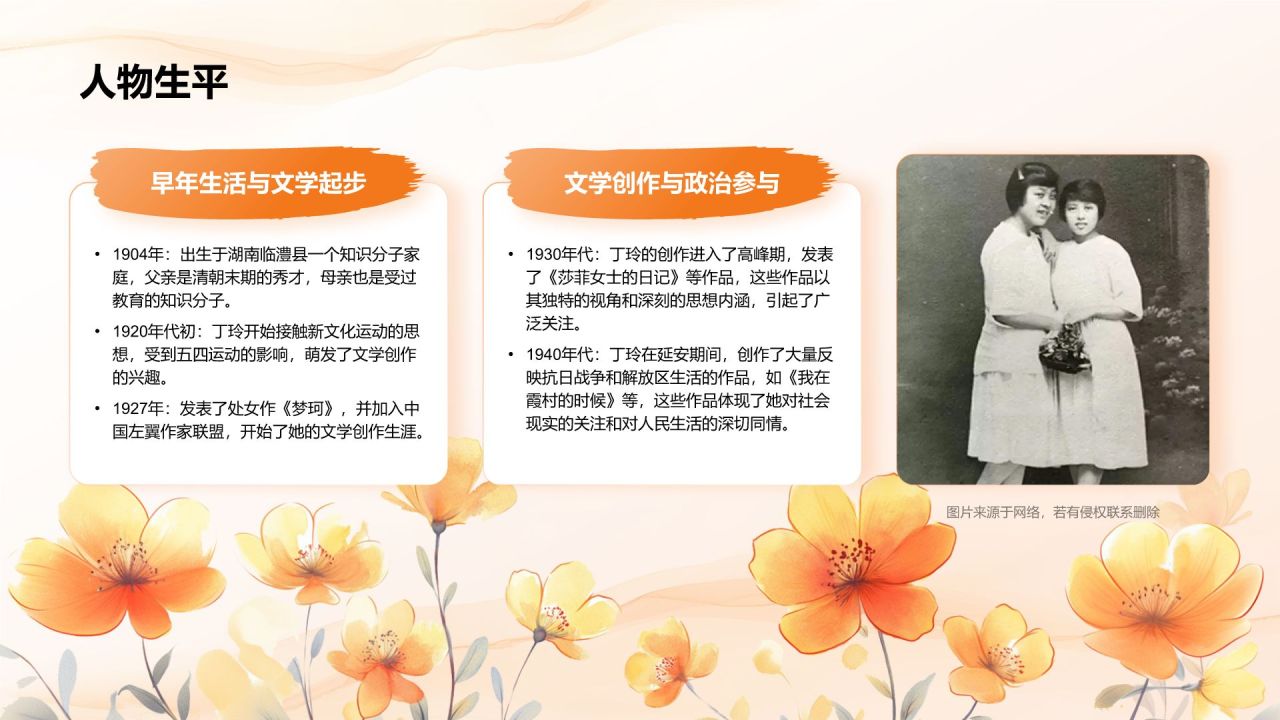 人物生平

早年生活与文学起步

• 1904年：出生于湖南临澧县一个知识分子家庭，父亲是清朝末期的秀才，母亲也是受过教育的知识分子。
• 1920年代初：丁玲开始接触新文化运动的思想，受到五四运动的影响，萌发了文学创作的兴趣。
• 1927年：发表了处女作《梦珂》，并加入中国左翼作家联盟，开始了她的文学创作生涯。

文学创作与政治参与

• 1930年代：丁玲的创作进入了高峰期，发表了《莎菲女士的日记》等作品，这些作品以其独特的视角和深刻的思想内涵，引起了广泛关注。
• 1940年代：丁玲在延安期间，创作了大量反映抗日战争和解放区生活的作品，如《我在霞村的时候》等，这些作品体现了她对社会现实的关注和对人民生活的深切同情。

图片来源于网络，若有侵权联系删除